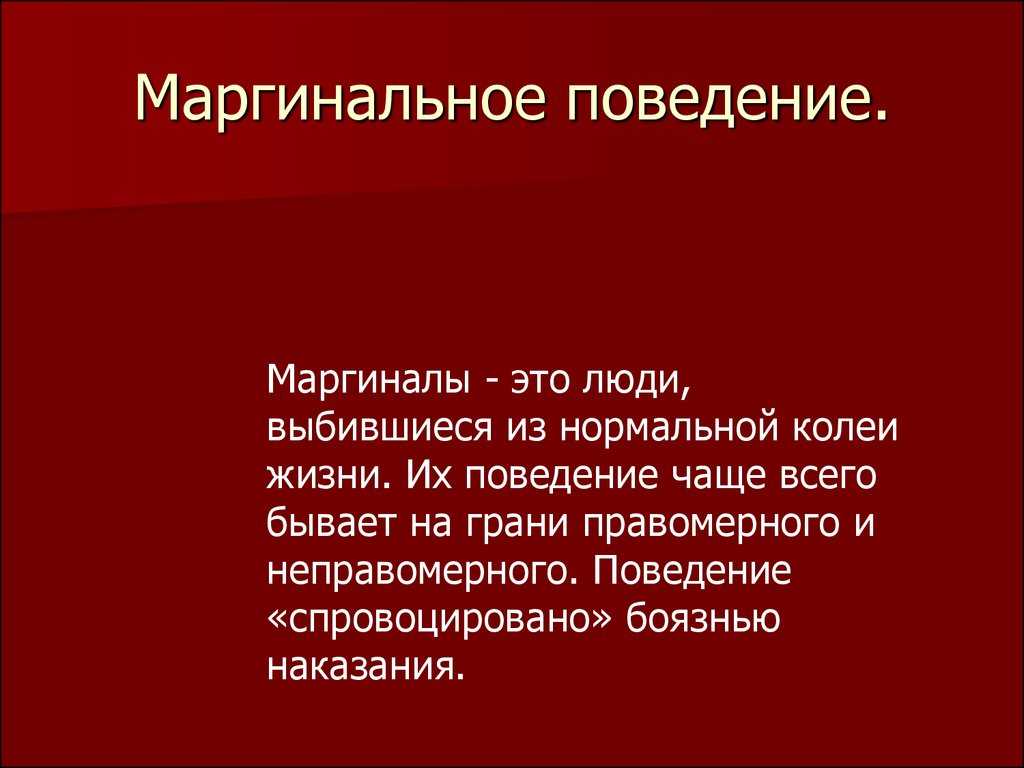 Маргинальное поведение.

Маргиналы - это люди, выбившиеся из нормальной колеи жизни. Их поведение чаще всего бывает на грани правомерного и неправомерного. Поведение «спровоцировано» боязнью наказания.